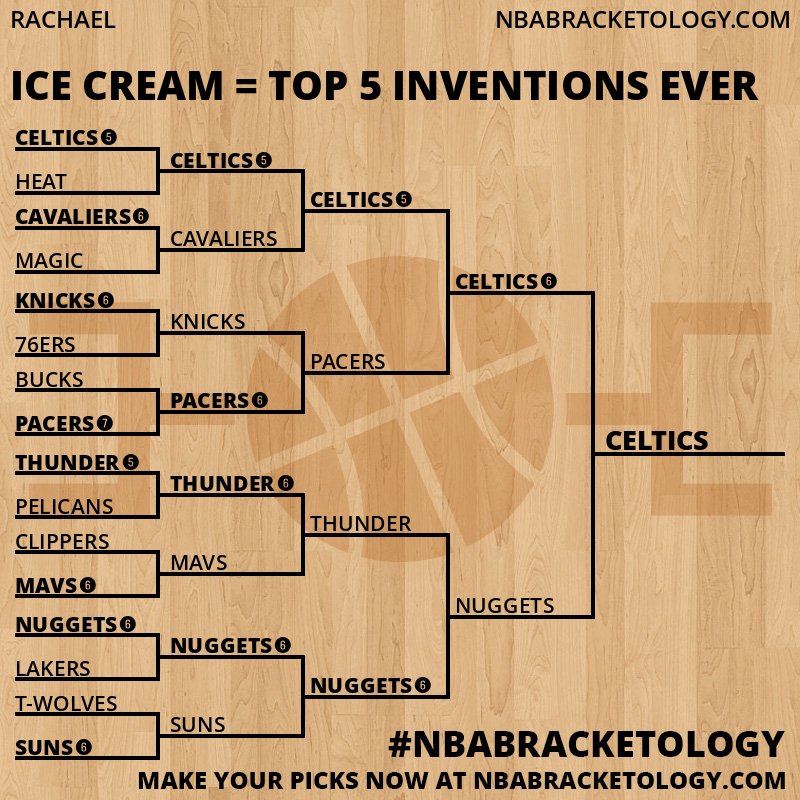 RACHAEL NBABRACKETOLOGY.COM

ICE CREAM = TOP 5 INVENTIONS EVER

CELTICS 5
HEAT
CAVALIERS 6
MAGIC
KNICKS 6
76ERS
BUCKS
PACERS 7
THUNDER 5
PELICANS
CLIPPERS
MAVS 6
NUGGETS 6
LAKERS
T-WOLVES
SUNS 6

CELTICS 5
CAVALIERS
KNICKS
PACERS 6
THUNDER 6
MAVS
NUGGETS 6
SUNS

CELTICS 5
PACERS
THUNDER
NUGGETS 6

CELTICS 6
NUGGETS

CELTICS

#NBABRACKETOLOGY
MAKE YOUR PICKS NOW AT NBABRACKETOLOGY.COM